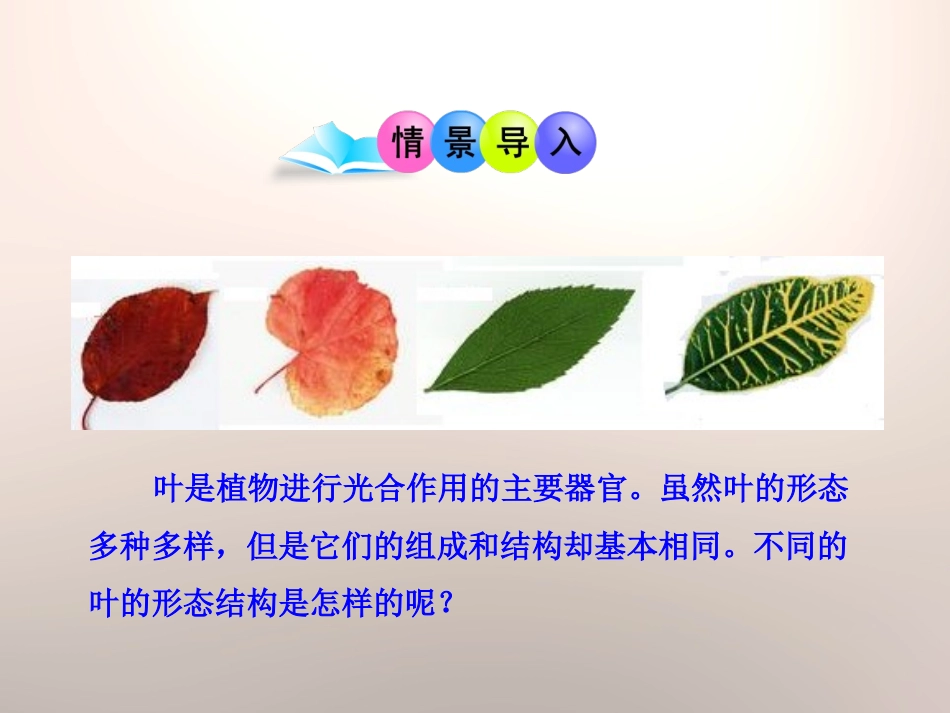 情景导入

叶是植物进行光合作用的主要器官。虽然叶的形态多种多样，但是它们的组成和结构却基本相同。不同的叶的形态结构是怎样的呢？